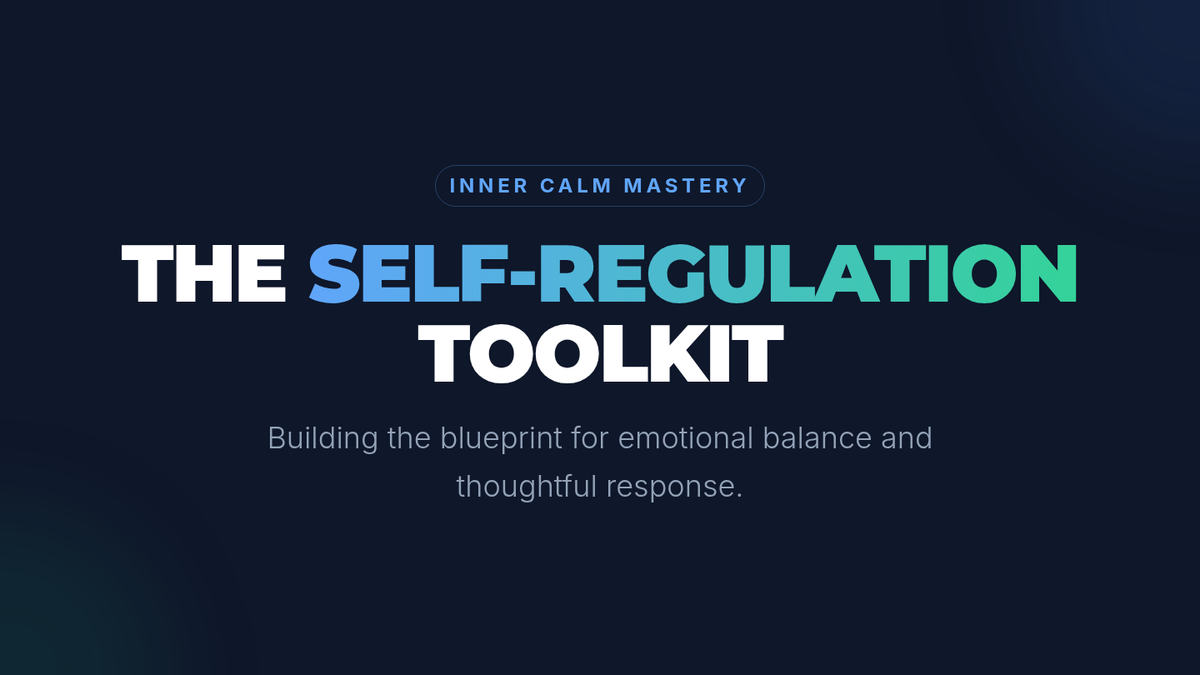 INNER CALM MASTERY

THE SELF-REGULATION TOOLKIT

Building the blueprint for emotional balance and thoughtful response.